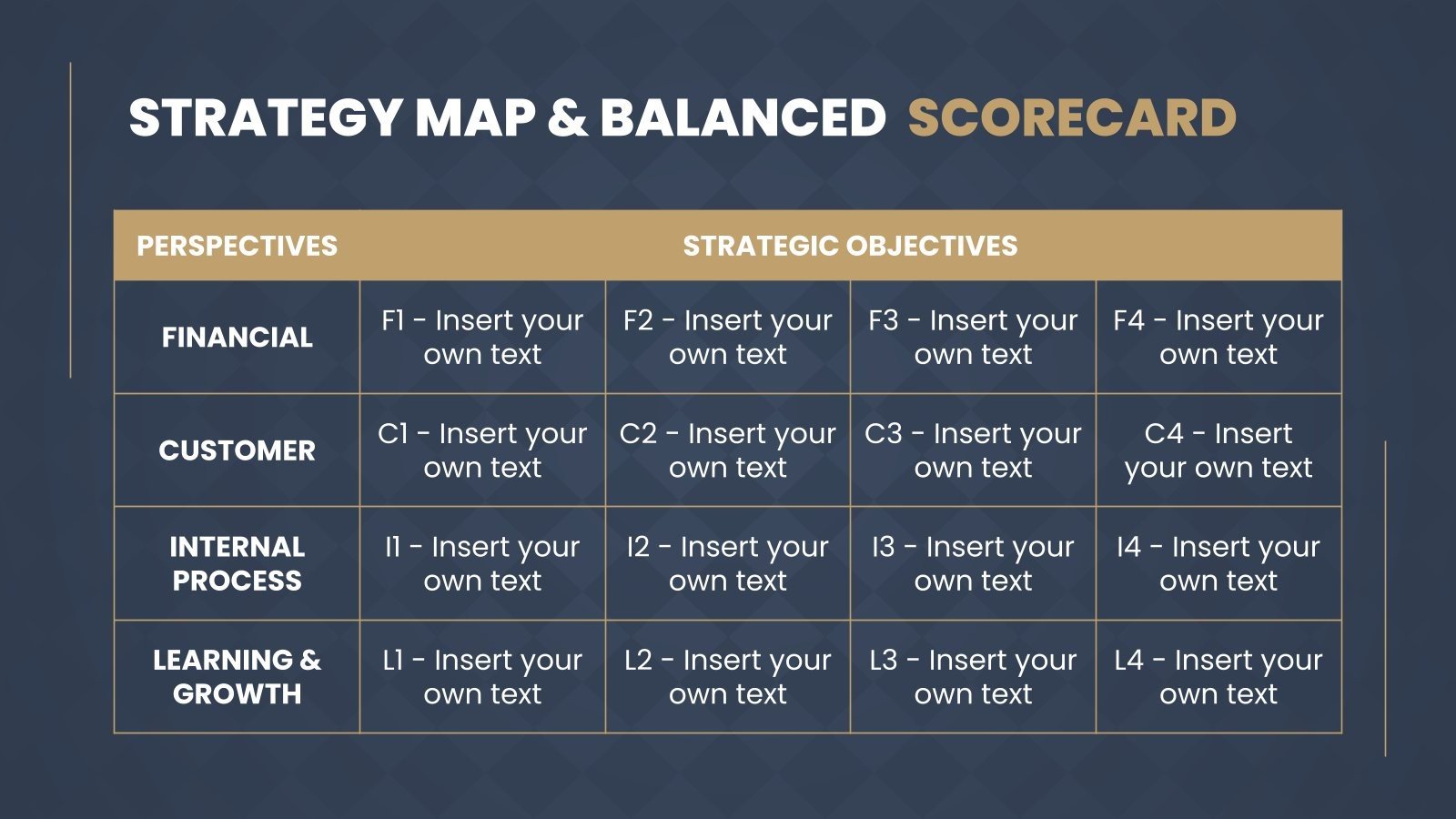 STRATEGY MAP & BALANCED SCORECARD

| PERSPECTIVES | STRATEGIC OBJECTIVES | | | |
|---|---|---|---|---|
| FINANCIAL | F1 - Insert your own text | F2 - Insert your own text | F3 - Insert your own text | F4 - Insert your own text |
| CUSTOMER | C1 - Insert your own text | C2 - Insert your own text | C3 - Insert your own text | C4 - Insert your own text |
| INTERNAL PROCESS | I1 - Insert your own text | I2 - Insert your own text | I3 - Insert your own text | I4 - Insert your own text |
| LEARNING & GROWTH | L1 - Insert your own text | L2 - Insert your own text | L3 - Insert your own text | L4 - Insert your own text |